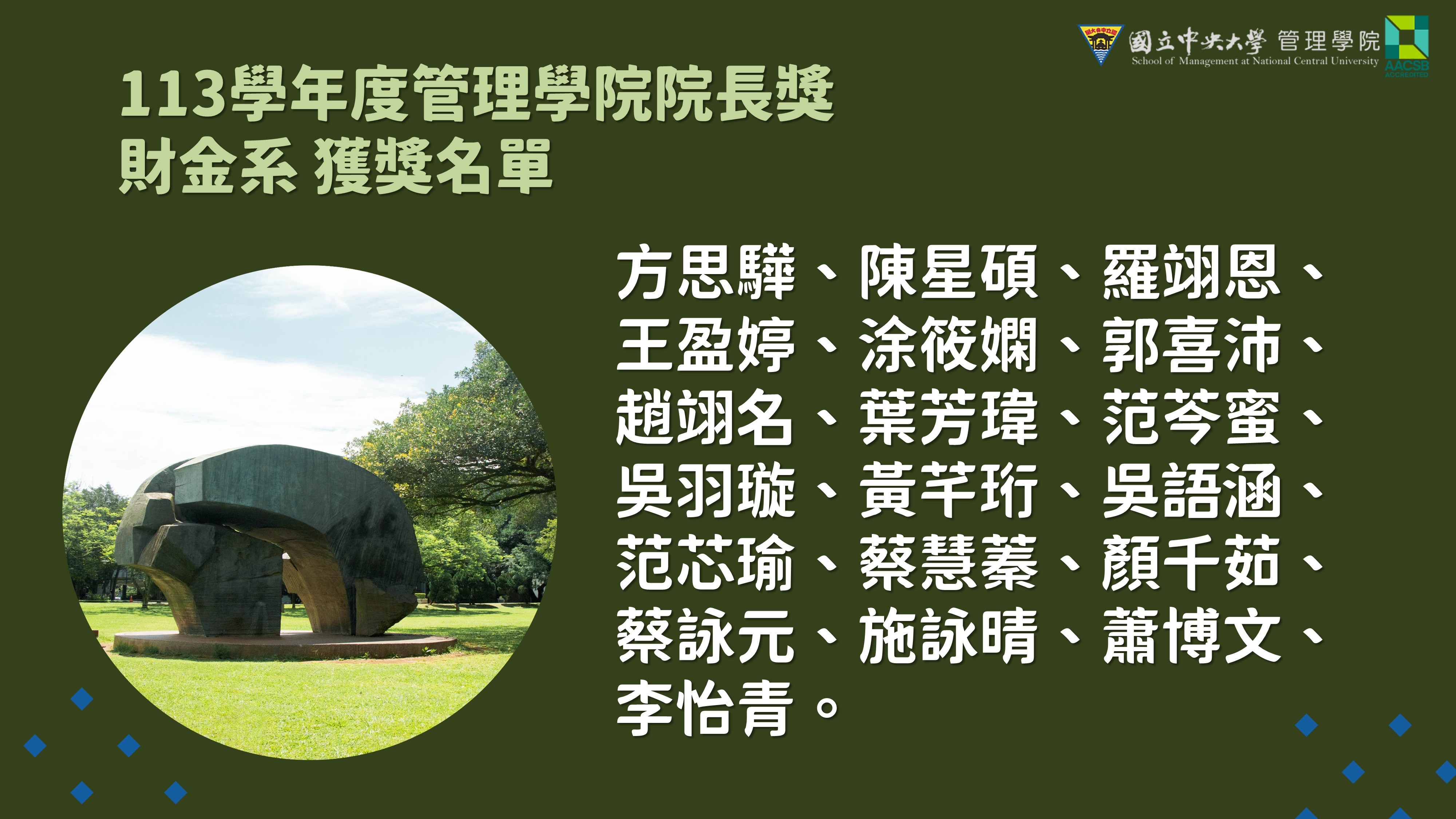 國立中央大學 管理學院
School of Management at National Central University
AACSB ACCREDITED

113學年度管理學院院長獎
財金系 獲獎名單

方思驊、陳星碩、羅翊恩、王盈婷、涂筱嫻、郭喜沛、趙翊名、葉芳瑋、范芩蜜、吳羽璇、黃芊珩、吳語涵、范芯瑜、蔡慧蓁、顏千茹、蔡詠元、施詠晴、蕭博文、李怡青。